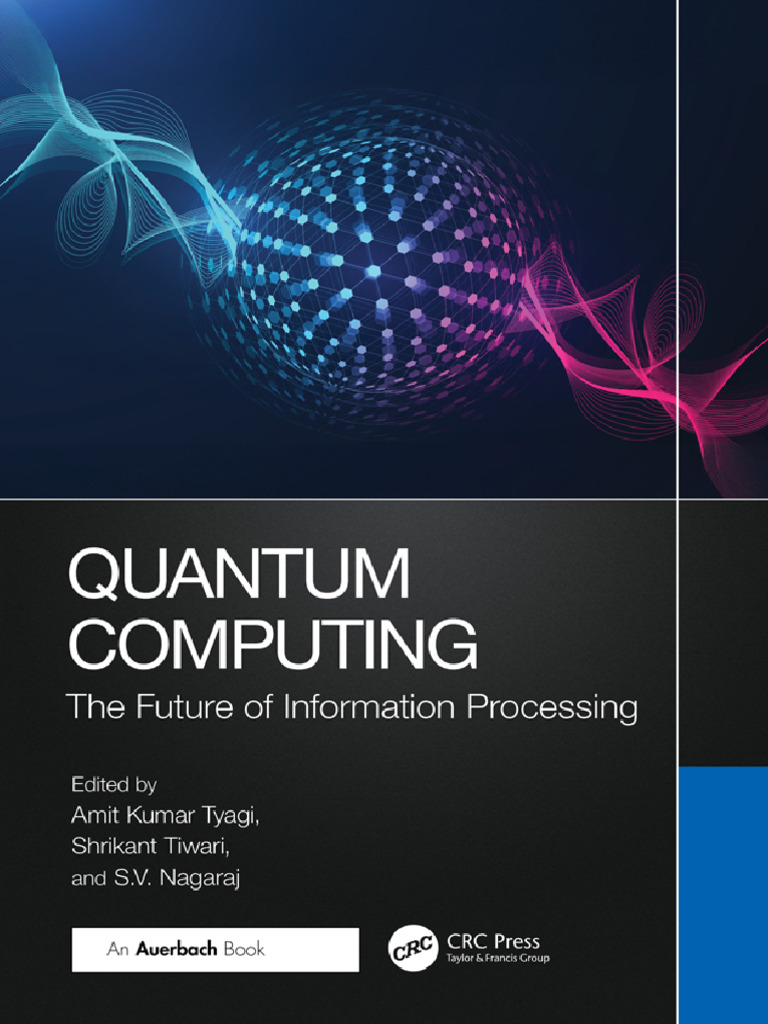 QUANTUM COMPUTING

The Future of Information Processing

Edited by
Amit Kumar Tyagi,
Shrikant Tiwari,
and S.V. Nagaraj

An Auerbach Book

CRC

CRC Press
Taylor & Francis Group